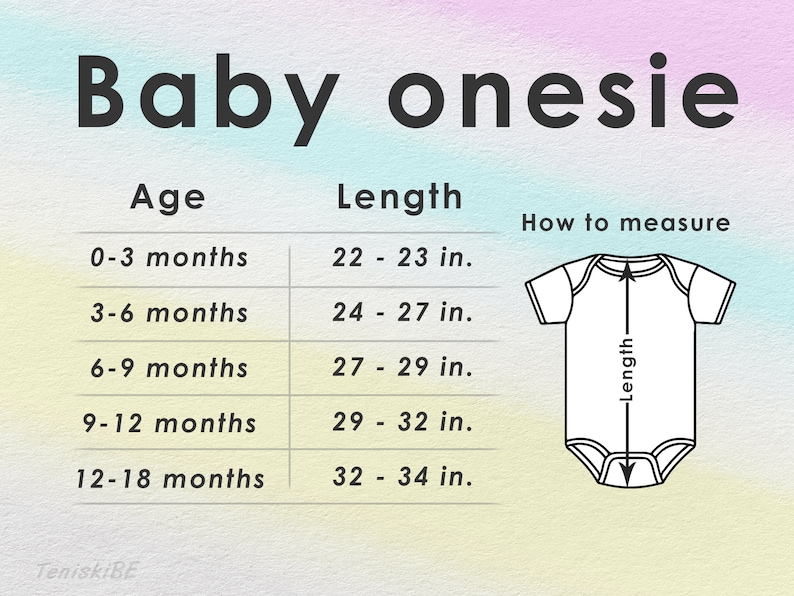 Baby onesie

| Age | Length |
|---|---|
| 0-3 months | 22 - 23 in. |
| 3-6 months | 24 - 27 in. |
| 6-9 months | 27 - 29 in. |
| 9-12 months | 29 - 32 in. |
| 12-18 months | 32 - 34 in. |

How to measure

Length

TeniskiBE